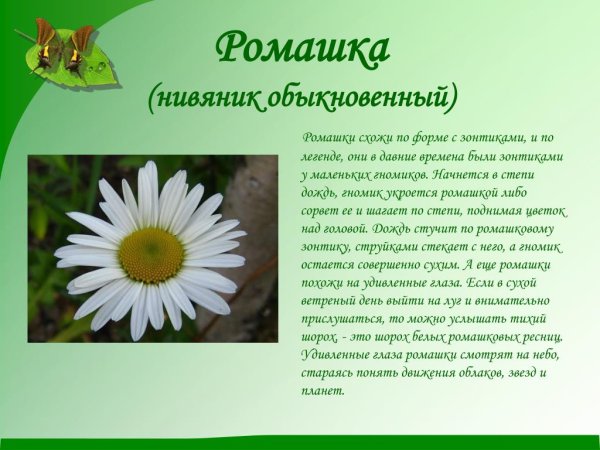 Ромашка
(нивяник обыкновенный)

Ромашки схожи по форме с зонтиками, и по легенде, они в давние времена были зонтиками у маленьких гномиков. Начнется в степи дождь, гномик укроется ромашкой либо сорвет ее и шагает по степи, поднимая цветок над головой. Дождь стучит по ромашковому зонтику, струйками стекает с него, а гномик остается совершенно сухим. А еще ромашки похожи на удивленные глаза. Если в сухой ветреный день выйти на луг и внимательно прислушаться, то можно услышать тихий шорох, - это шорох белых ромашковых ресниц. Удивленные глаза ромашки смотрят на небо, стараясь понять движения облаков, звезд и планет.